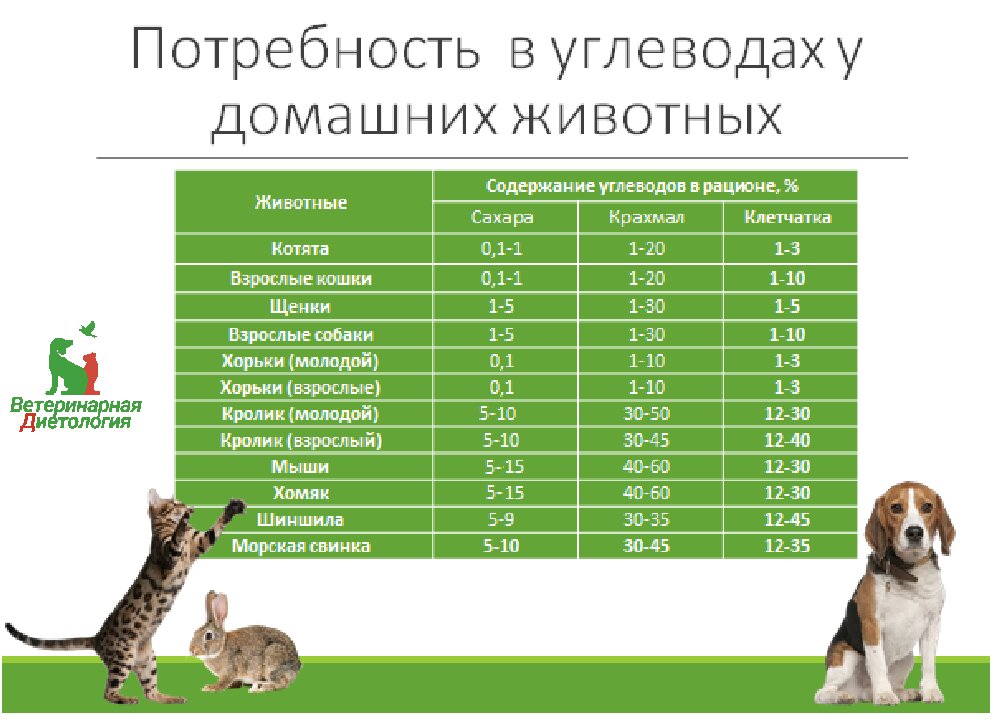 Потребность в углеводах у домашних животных

| Животные | Содержание углеводов в рационе, % | | |
|---|---|---|---|
| | Сахара | Крахмал | Клетчатка |
| Котята | 0,1-1 | 1-20 | 1-3 |
| Взрослые кошки | 0,1-1 | 1-20 | 1-10 |
| Щенки | 1-5 | 1-30 | 1-5 |
| Взрослые собаки | 1-5 | 1-30 | 1-10 |
| Хорьки (молодой) | 0,1 | 1-10 | 1-3 |
| Хорьки (взрослые) | 0,1 | 1-10 | 1-3 |
| Кролик (молодой) | 5-10 | 30-50 | 12-30 |
| Кролик (взрослый) | 5-10 | 30-45 | 12-40 |
| Мыши | 5-15 | 40-60 | 12-30 |
| Хомяк | 5-15 | 40-60 | 12-30 |
| Шиншила | 5-9 | 30-35 | 12-45 |
| Морская свинка | 5-10 | 30-45 | 12-35 |

Ветеринарная Диетология